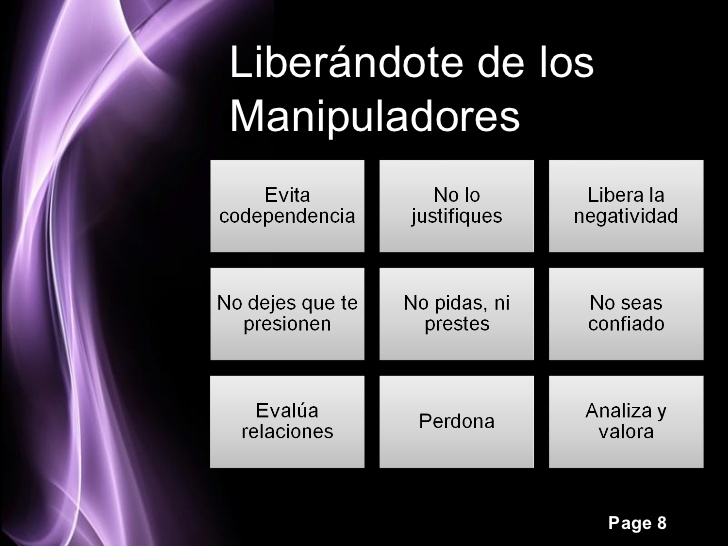 Liberándote de los Manipuladores

Evita codependencia

No lo justifiques

Libera la negatividad

No dejes que te presionen

No pidas, ni prestes

No seas confiado

Evalúa relaciones

Perdona

Analiza y valora

Page 8